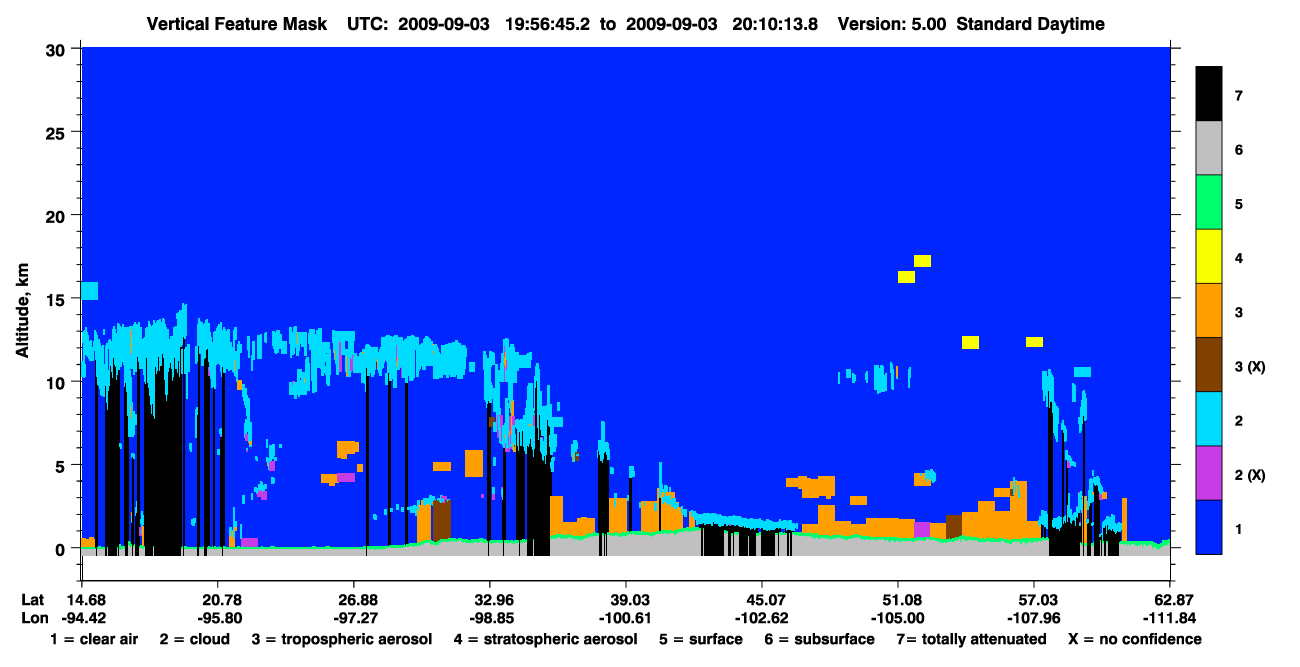 Vertical Feature Mask UTC: 2009-09-03 19:56:45.2 to 2009-09-03 20:10:13.8 Version: 5.00 Standard Daytime

Altitude, km

30
25
20
15
10
5
0

7
6
5
4
3
3 (X)
2
2 (X)
1

Lat 14.68 20.78 26.88 32.96 39.03 45.07 51.08 57.03 62.87
Lon -94.42 -95.80 -97.27 -98.85 -100.61 -102.62 -105.00 -107.96 -111.84

1 = clear air 2 = cloud 3 = tropospheric aerosol 4 = stratospheric aerosol 5 = surface 6 = subsurface 7= totally attenuated X = no confidence